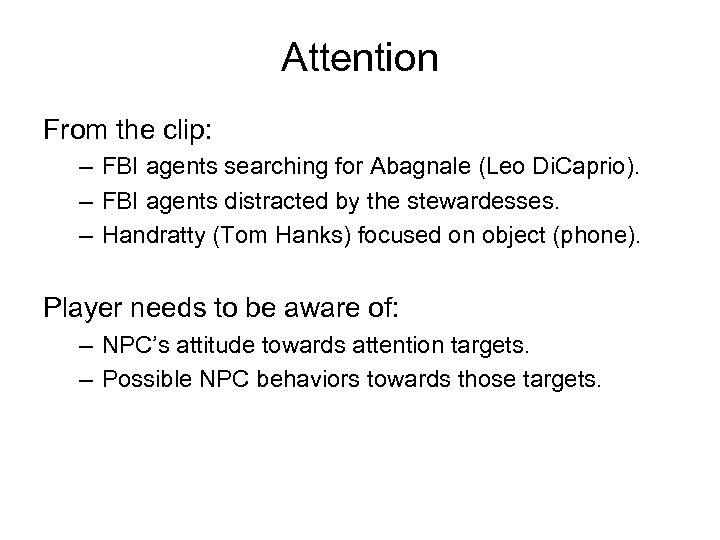 Attention

From the clip:

– FBI agents searching for Abagnale (Leo DiCaprio).
– FBI agents distracted by the stewardesses.
– Handratty (Tom Hanks) focused on object (phone).

Player needs to be aware of:

– NPC's attitude towards attention targets.
– Possible NPC behaviors towards those targets.